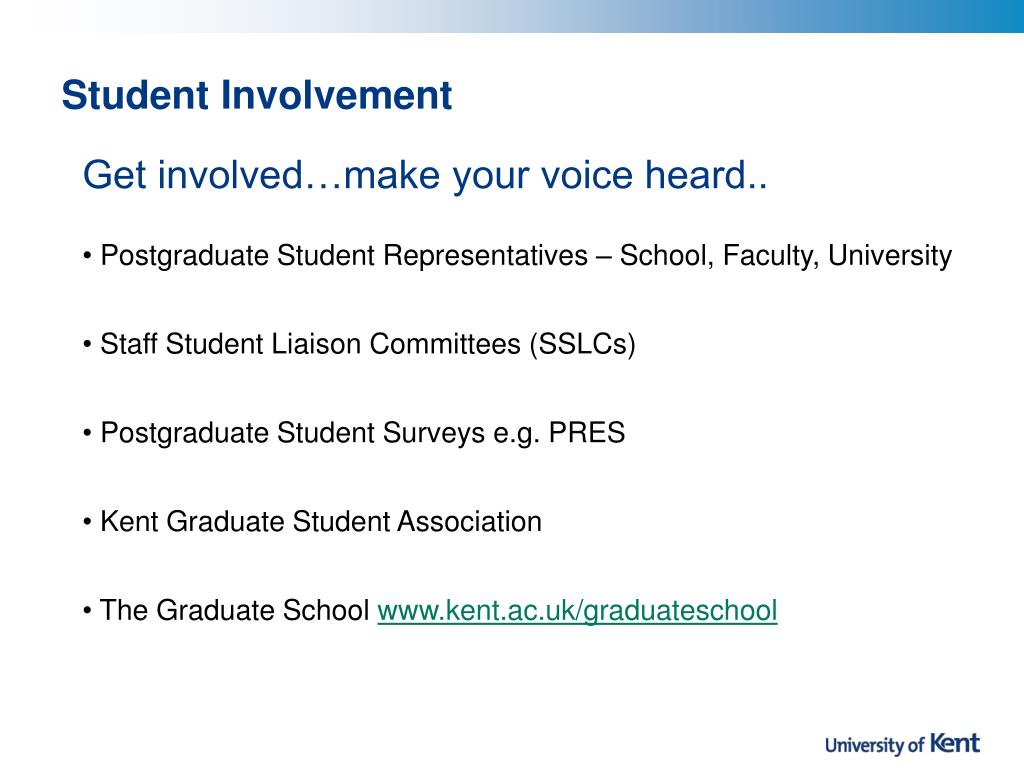 Student Involvement

Get involved…make your voice heard..

• Postgraduate Student Representatives – School, Faculty, University

• Staff Student Liaison Committees (SSLCs)

• Postgraduate Student Surveys e.g. PRES

• Kent Graduate Student Association

• The Graduate School www.kent.ac.uk/graduateschool

University of Kent